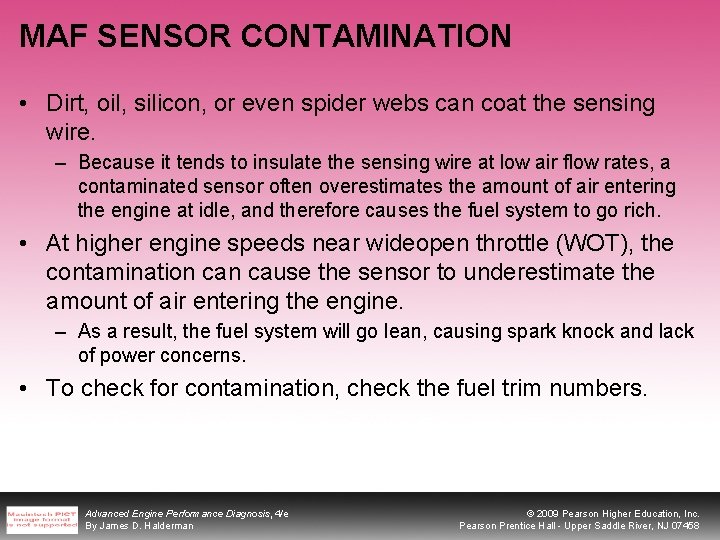 MAF SENSOR CONTAMINATION

• Dirt, oil, silicon, or even spider webs can coat the sensing wire.

– Because it tends to insulate the sensing wire at low air flow rates, a contaminated sensor often overestimates the amount of air entering the engine at idle, and therefore causes the fuel system to go rich.

• At higher engine speeds near wideopen throttle (WOT), the contamination can cause the sensor to underestimate the amount of air entering the engine.

– As a result, the fuel system will go lean, causing spark knock and lack of power concerns.

• To check for contamination, check the fuel trim numbers.

Macintosh PICT image format is not supported

Advanced Engine Performance Diagnosis, 4/e
By James D. Halderman

© 2009 Pearson Higher Education, Inc.
Pearson Prentice Hall - Upper Saddle River, NJ 07458